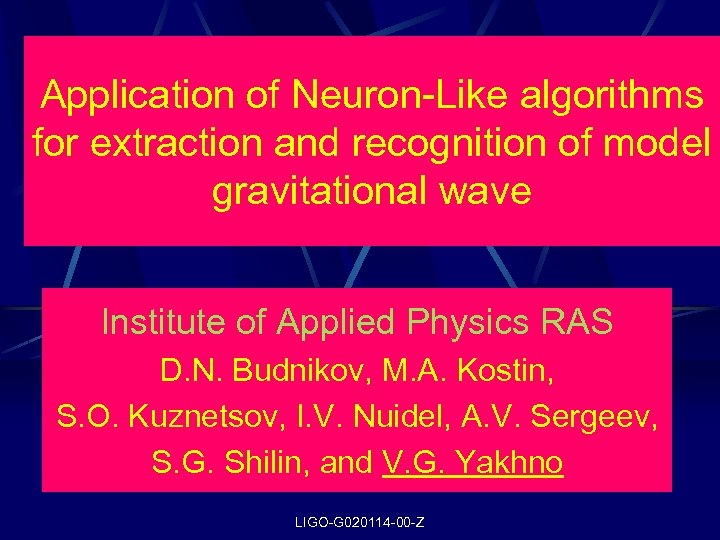 Application of Neuron-Like algorithms for extraction and recognition of model gravitational wave

Institute of Applied Physics RAS
D.N. Budnikov, M.A. Kostin,
S.O. Kuznetsov, I.V. Nuidel, A.V. Sergeev,
S.G. Shilin, and V.G. Yakhno

LIGO-G020114-00-Z